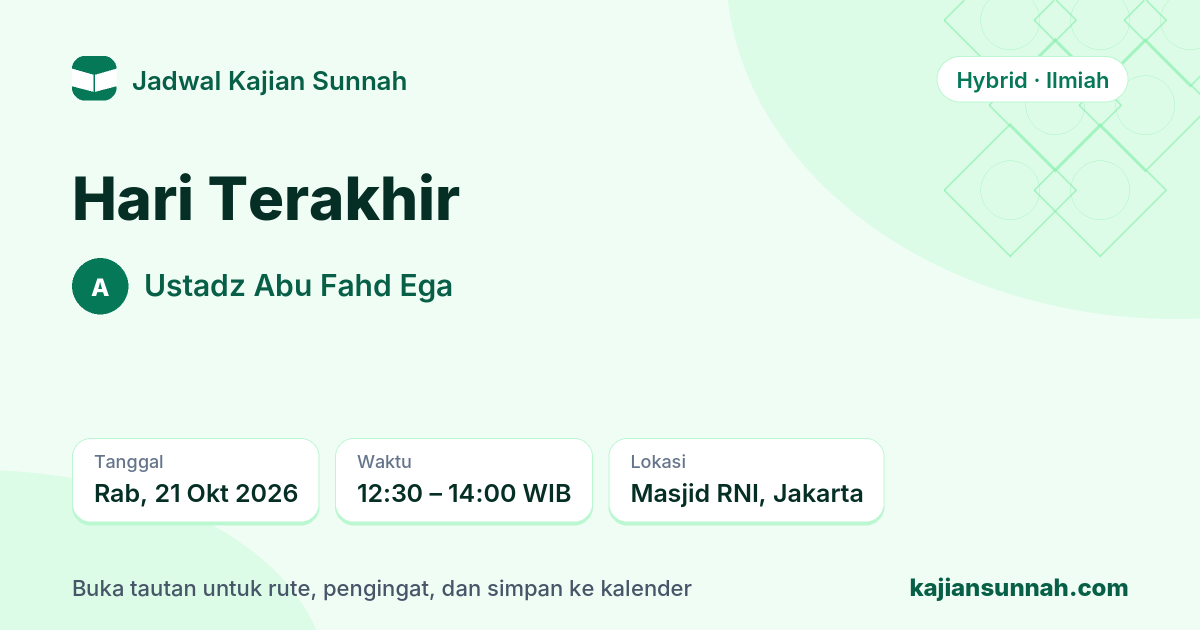 Jadwal Kajian Sunnah

Hybrid · Ilmiah

Hari Terakhir

A

Ustadz Abu Fahd Ega

Tanggal
Rab, 21 Okt 2026

Waktu
12:30 – 14:00 WIB

Lokasi
Masjid RNI, Jakarta

Buka tautan untuk rute, pengingat, dan simpan ke kalender

kajiansunnah.com